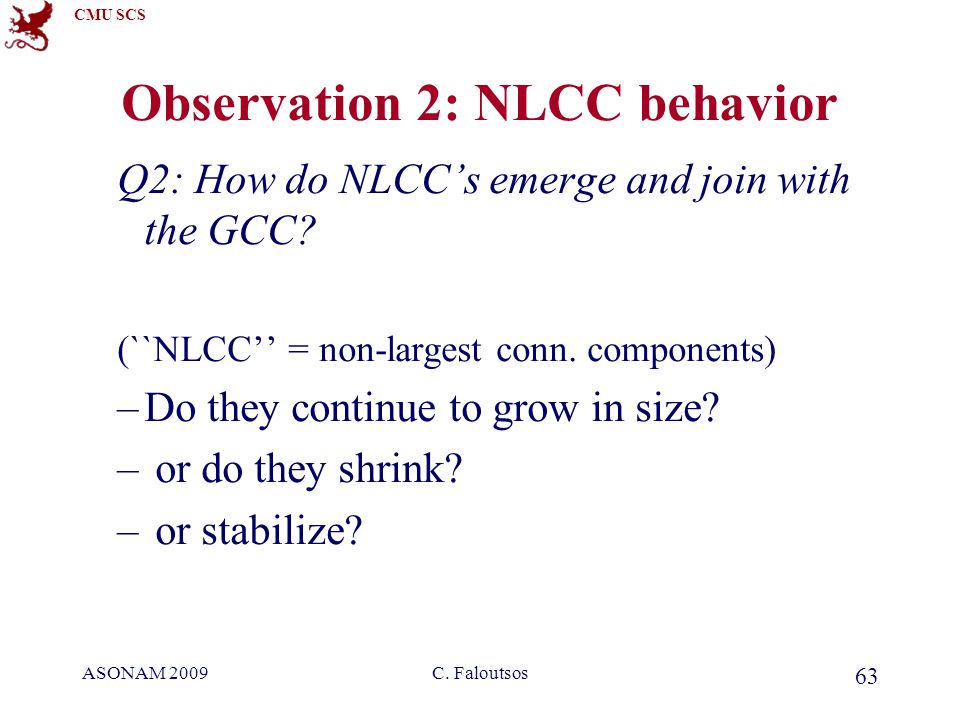 CMU SCS

Observation 2: NLCC behavior

Q2: How do NLCC's emerge and join with the GCC?

(``NLCC'' = non-largest conn. components)

– Do they continue to grow in size?

– or do they shrink?

– or stabilize?

ASONAM 2009

C. Faloutsos

63